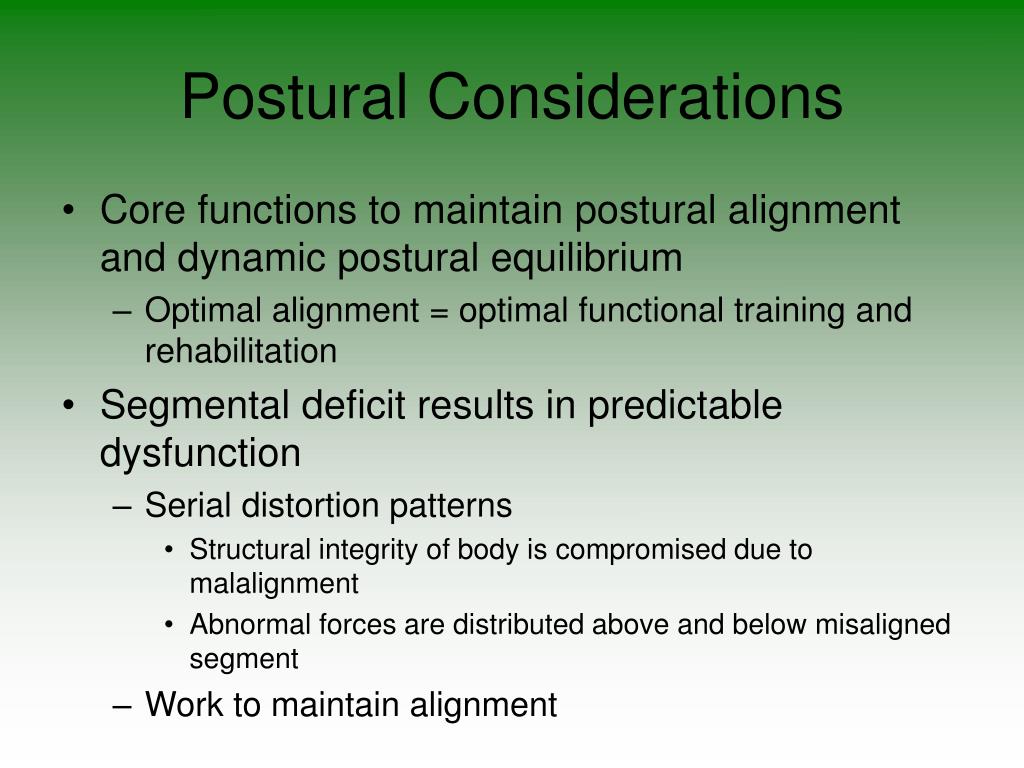 Postural Considerations

• Core functions to maintain postural alignment and dynamic postural equilibrium
– Optimal alignment = optimal functional training and rehabilitation
• Segmental deficit results in predictable dysfunction
– Serial distortion patterns
• Structural integrity of body is compromised due to malalignment
• Abnormal forces are distributed above and below misaligned segment
– Work to maintain alignment